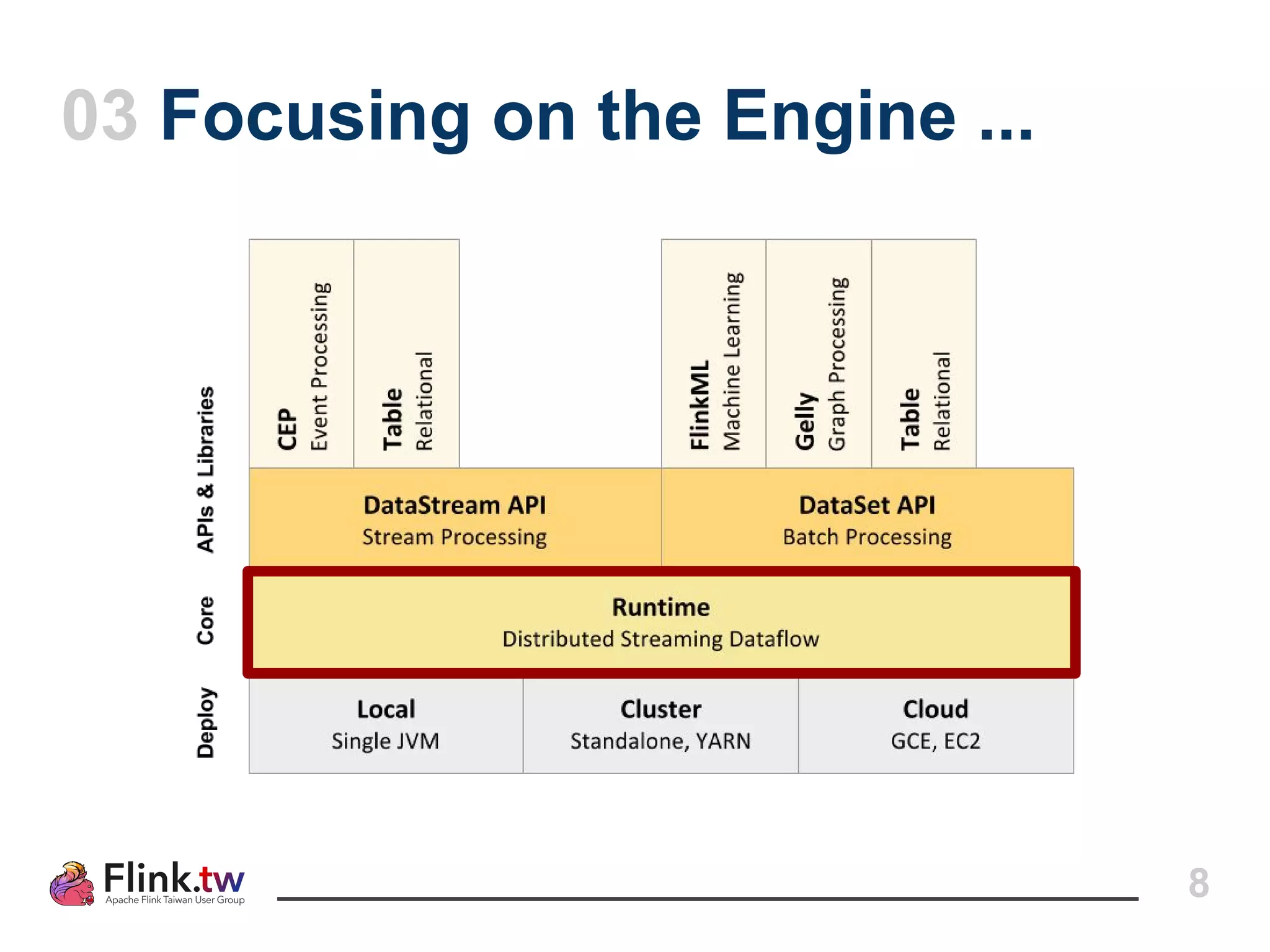 03 Focusing on the Engine ...

APIs & Libraries

CEP
Event Processing

Table
Relational

FlinkML
Machine Learning

Gelly
Graph Processing

Table
Relational

DataStream API
Stream Processing

DataSet API
Batch Processing

Core

Runtime
Distributed Streaming Dataflow

Deploy

Local
Single JVM

Cluster
Standalone, YARN

Cloud
GCE, EC2

Flink.tw
Apache Flink Taiwan User Group

8